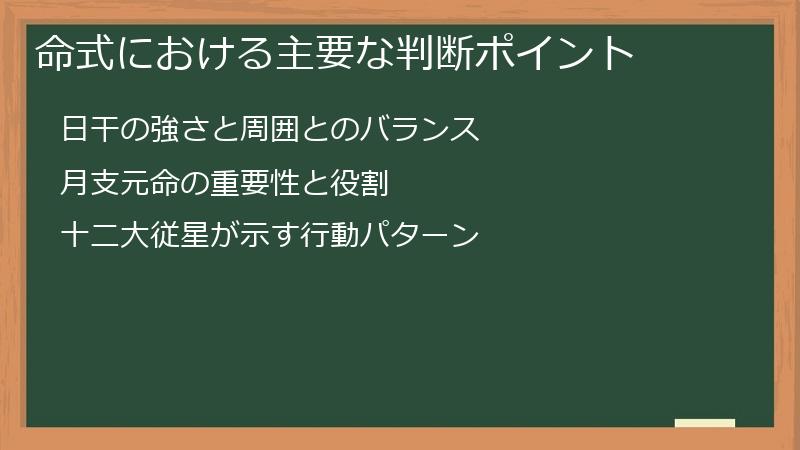 命式における主要な判断ポイント

日干の強さと周囲とのバランス

月支元命の重要性と役割

十二大従星が示す行動パターン